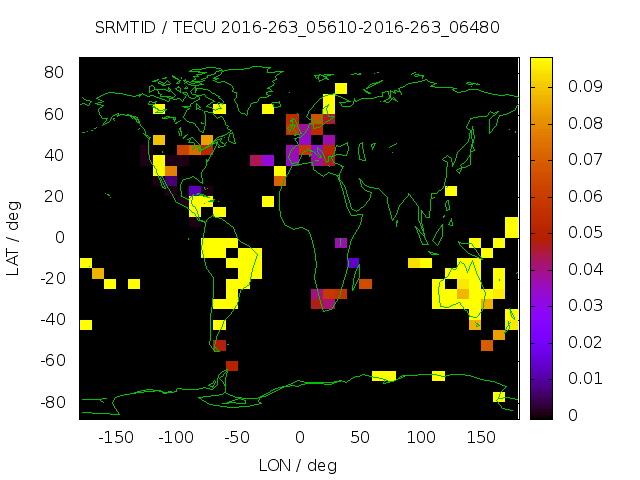 SRMTID / TECU 2016-263_05610-2016-263_06480

LAT / deg

80
60
40
20
0
-20
-40
-60
-80

-150 -100 -50 0 50 100 150

LON / deg

0.09
0.08
0.07
0.06
0.05
0.04
0.03
0.02
0.01
0